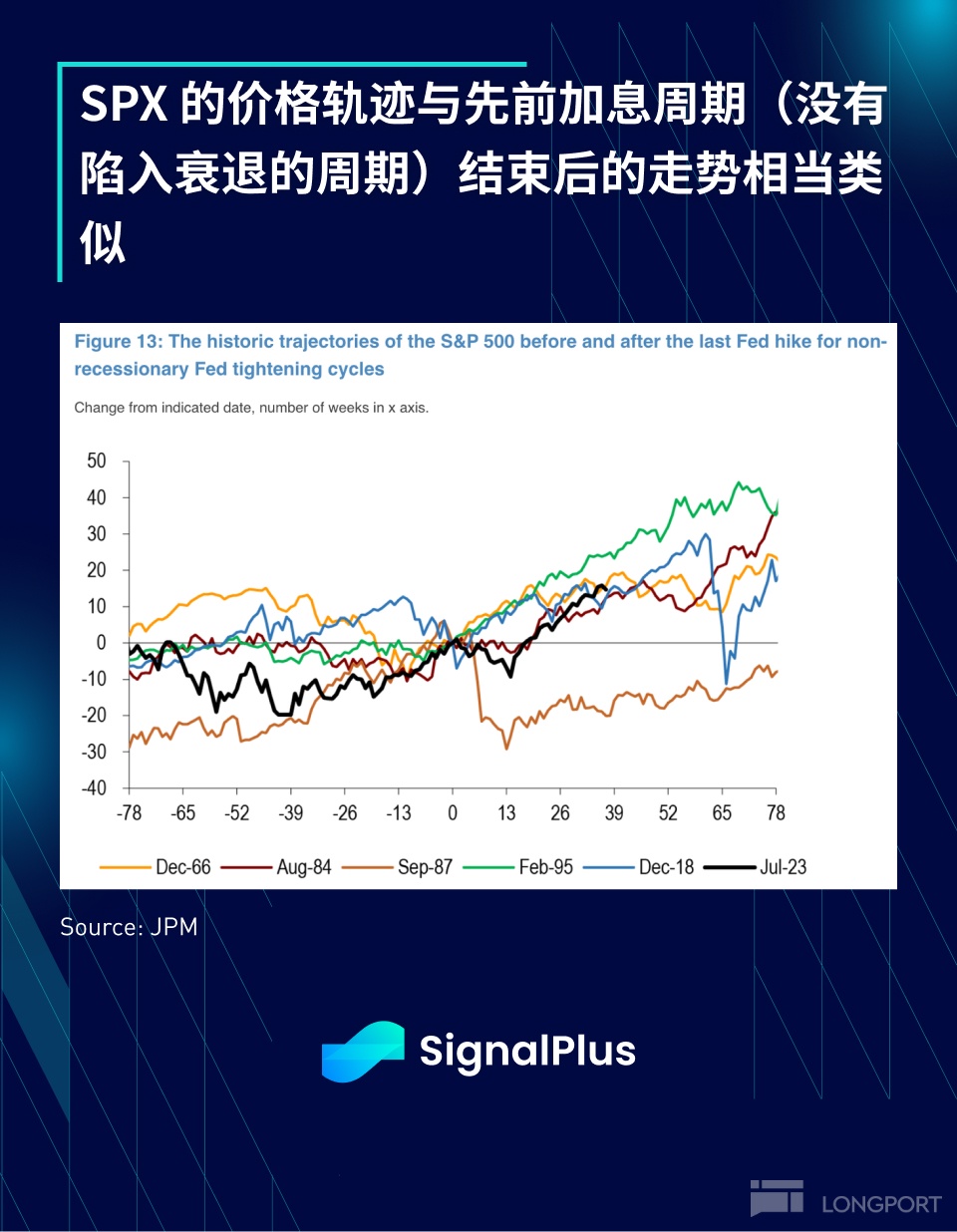 SPX 的价格轨迹与先前加息周期（没有陷入衰退的周期）结束后的走势相当类似

Figure 13: The historic trajectories of the S&P 500 before and after the last Fed hike for non-recessionary Fed tightening cycles

Change from indicated date, number of weeks in x axis.

50
40
30
20
10
0
-10
-20
-30
-40

-78 -65 -52 -39 -26 -13 0 13 26 39 52 65 78

Dec-66 Aug-84 Sep-87 Feb-95 Dec-18 Jul-23

Source: JPM

SignalPlus

LONGPORT